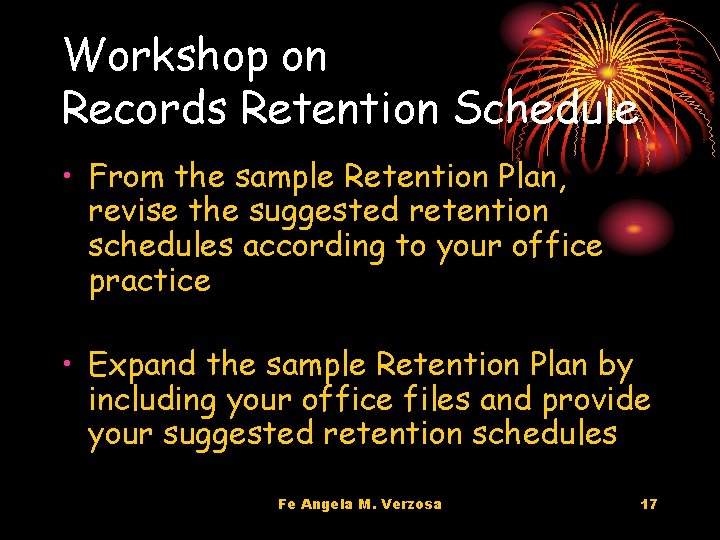 Workshop on
Records Retention Schedule

• From the sample Retention Plan, revise the suggested retention schedules according to your office practice

• Expand the sample Retention Plan by including your office files and provide your suggested retention schedules

Fe Angela M. Verzosa

17